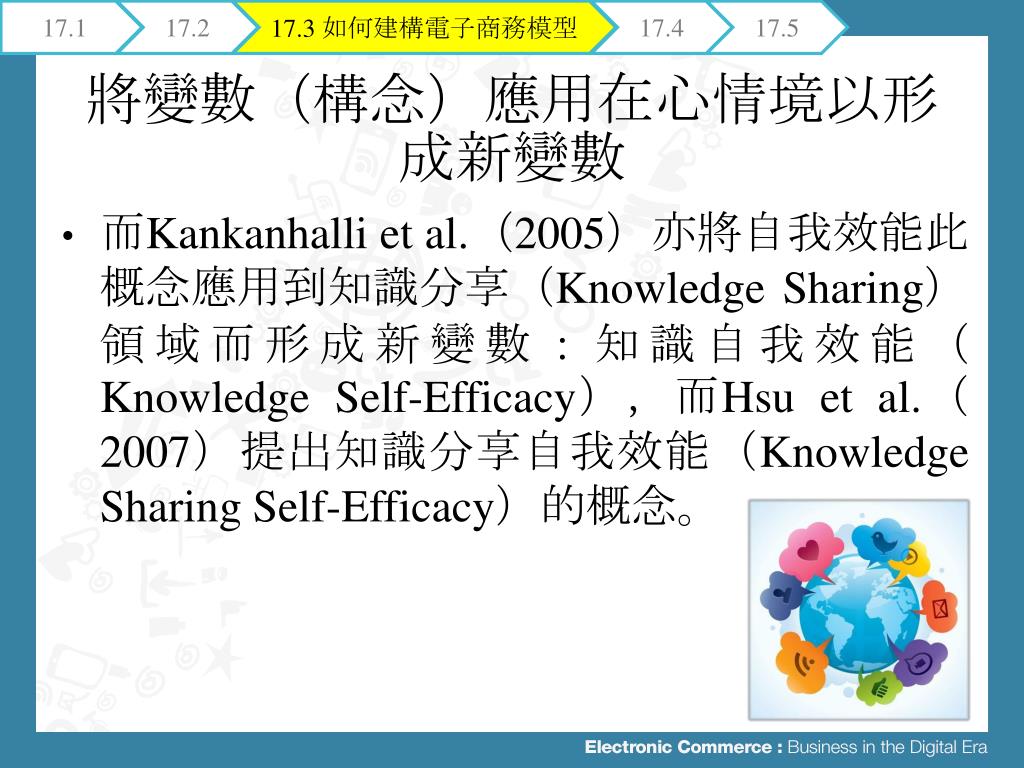 17.1 17.2 17.3 如何建構電子商務模型 17.4 17.5

將變數（構念）應用在心情境以形成新變數

• 而Kankanhalli et al.（2005）亦將自我效能此概念應用到知識分享（Knowledge Sharing）領域而形成新變數：知識自我效能（Knowledge Self-Efficacy），而Hsu et al.（2007）提出知識分享自我效能（Knowledge Sharing Self-Efficacy）的概念。

Electronic Commerce : Business in the Digital Era